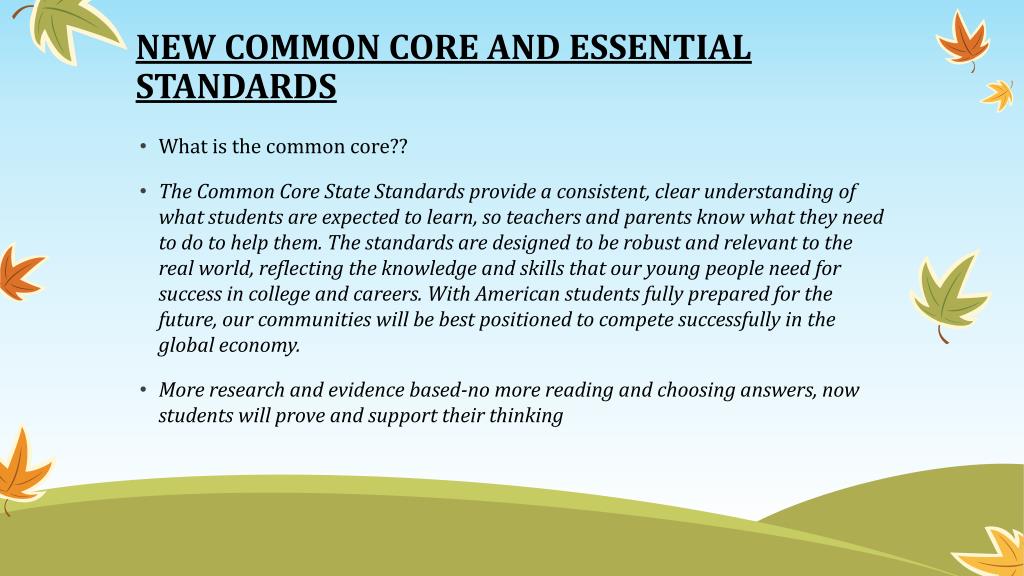 NEW COMMON CORE AND ESSENTIAL STANDARDS

• What is the common core??

• The Common Core State Standards provide a consistent, clear understanding of what students are expected to learn, so teachers and parents know what they need to do to help them. The standards are designed to be robust and relevant to the real world, reflecting the knowledge and skills that our young people need for success in college and careers. With American students fully prepared for the future, our communities will be best positioned to compete successfully in the global economy.

• More research and evidence based-no more reading and choosing answers, now students will prove and support their thinking